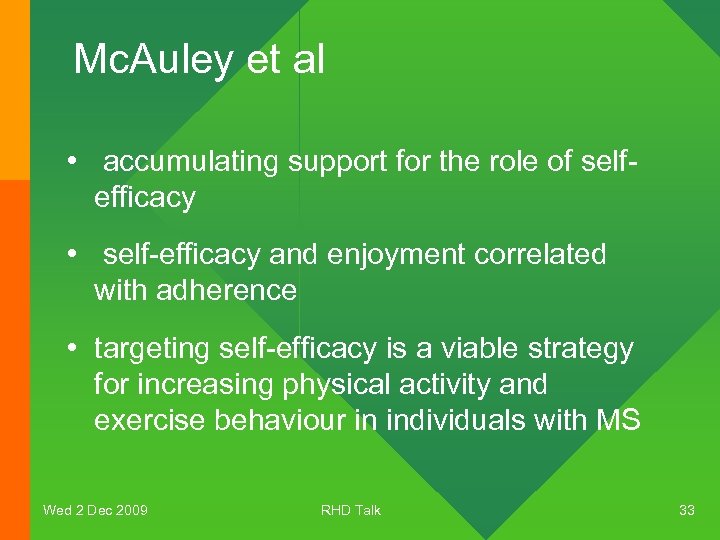 McAuley et al

• accumulating support for the role of self-efficacy

• self-efficacy and enjoyment correlated with adherence

• targeting self-efficacy is a viable strategy for increasing physical activity and exercise behaviour in individuals with MS

Wed 2 Dec 2009

RHD Talk

33